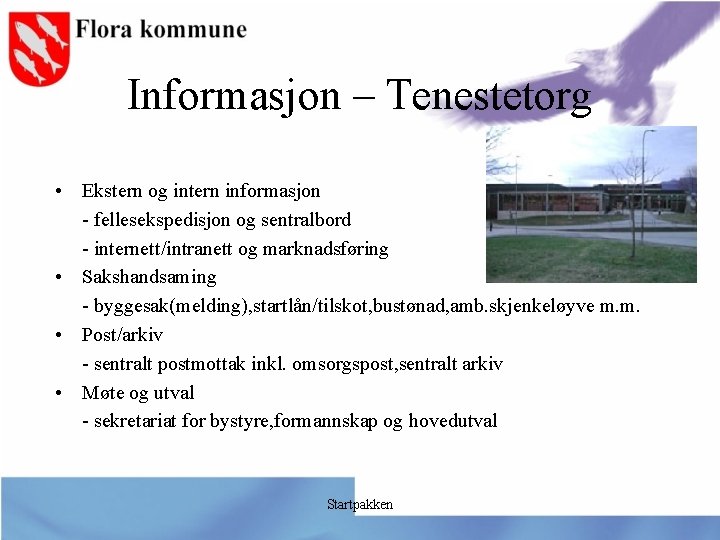 Flora kommune

Informasjon – Tenestetorg

• Ekstern og intern informasjon
- fellesekspedisjon og sentralbord
- internett/intranett og marknadsføring

• Sakshandsaming
- byggesak(melding),startlån/tilskot,bustønad,amb.skjenkeløyve m.m.

• Post/arkiv
- sentralt postmottak inkl. omsorgspost,sentralt arkiv

• Møte og utval
- sekretariat for bystyre,formannskap og hovedutval

Startpakken